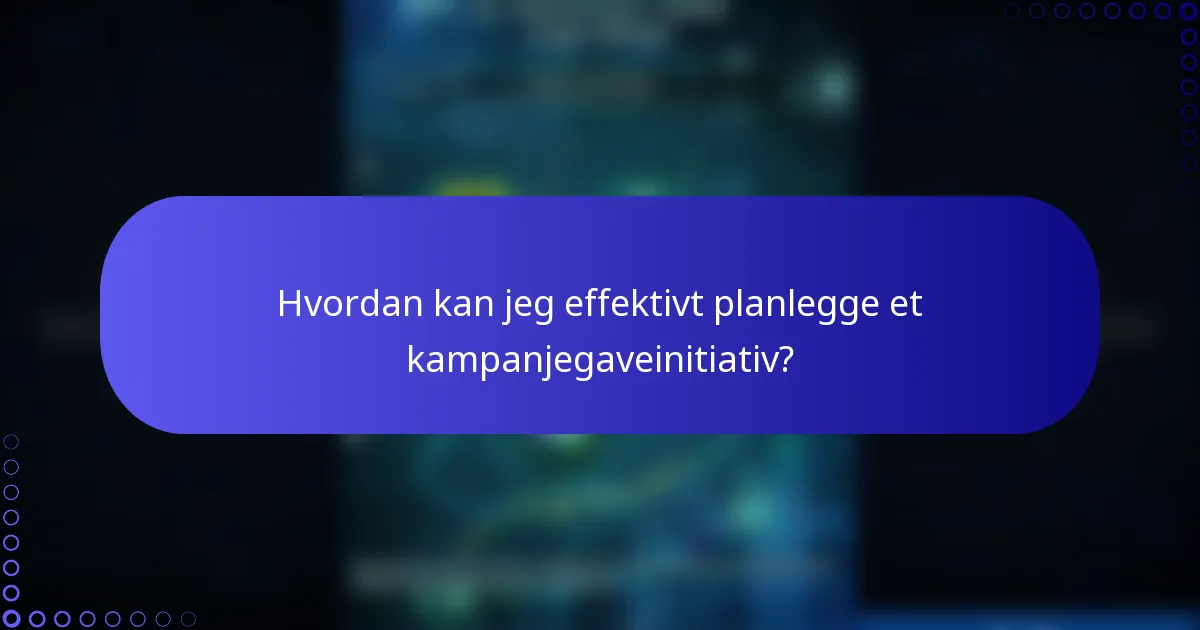 Hvordan kan jeg effektivt planlegge et kampanjegaveinitiativ?